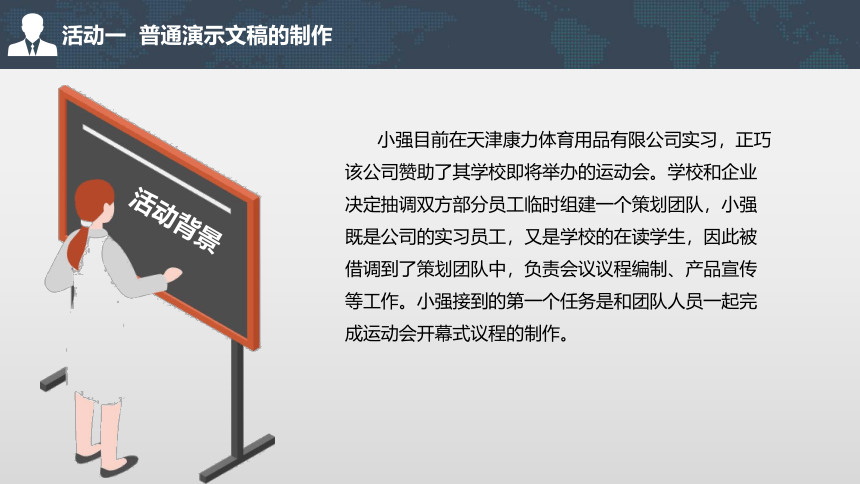 活动一　普通演示文稿的制作

活动背景

小强目前在天津康力体育用品有限公司实习，正巧该公司赞助了其学校即将举办的运动会。学校和企业决定抽调双方部分员工临时组建一个策划团队，小强既是公司的实习员工，又是学校的在读学生，因此被借调到了策划团队中，负责会议议程编制、产品宣传等工作。小强接到的第一个任务是和团队人员一起完成运动会开幕式议程的制作。